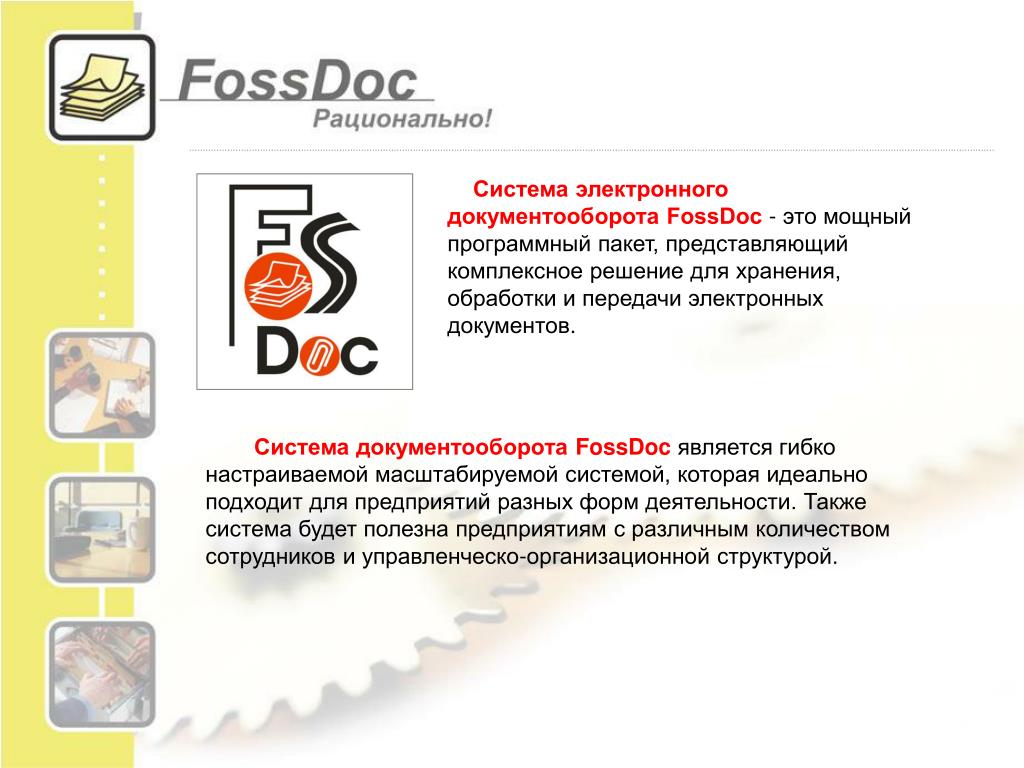 FossDoc
Рационально!

FSS Doc

Система электронного документооборота FossDoc - это мощный программный пакет, представляющий комплексное решение для хранения, обработки и передачи электронных документов.

Система документооборота FossDoc является гибко настраиваемой масштабируемой системой, которая идеально подходит для предприятий разных форм деятельности. Также система будет полезна предприятиям с различным количеством сотрудников и управленческо-организационной структурой.